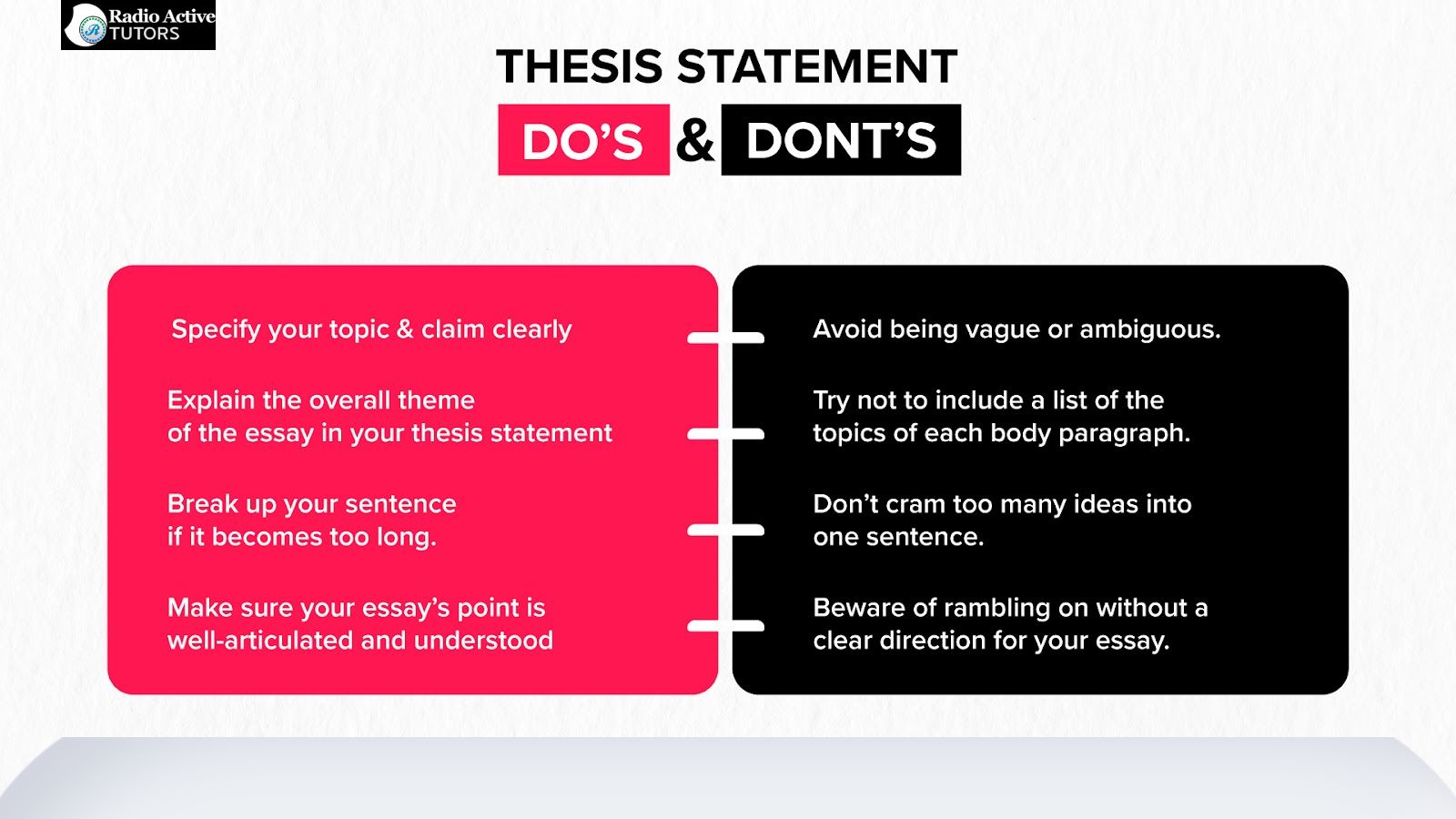 Radio Active TUTORS

THESIS STATEMENT

DO'S & DONT'S

Specify your topic & claim clearly

Explain the overall theme of the essay in your thesis statement

Break up your sentence if it becomes too long.

Make sure your essay's point is well-articulated and understood

Avoid being vague or ambiguous.

Try not to include a list of the topics of each body paragraph.

Don't cram too many ideas into one sentence.

Beware of rambling on without a clear direction for your essay.